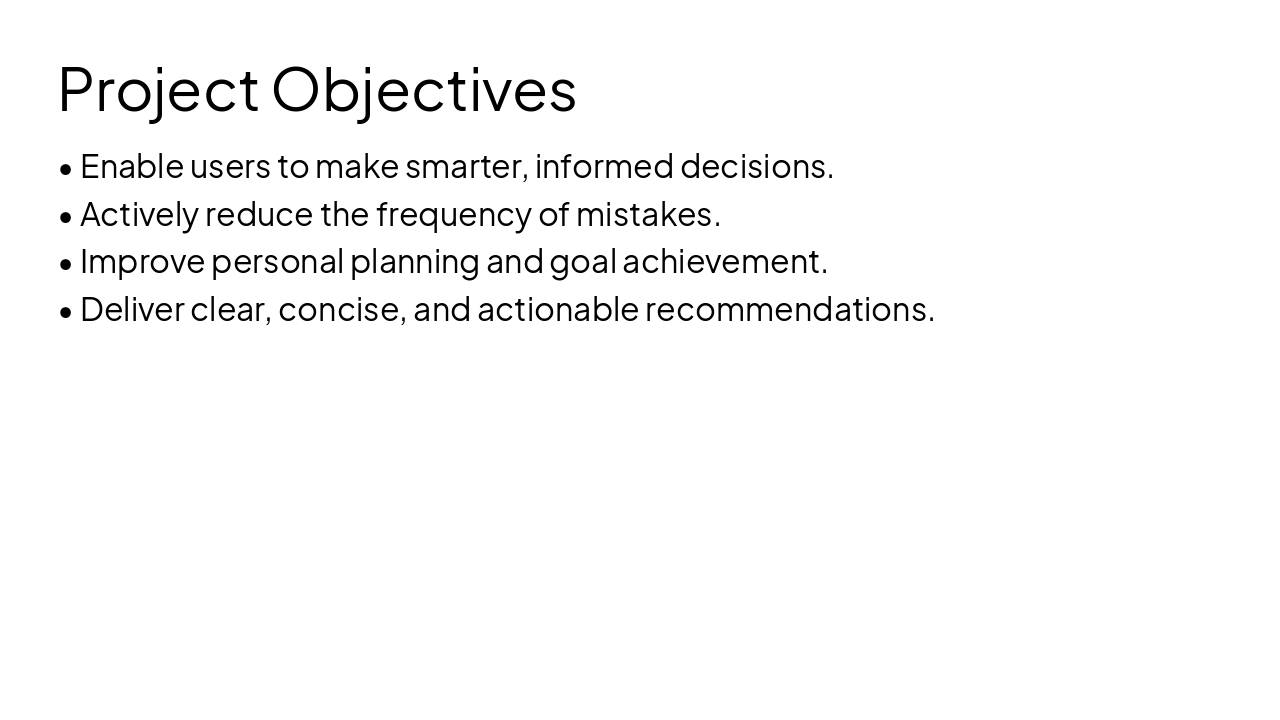 Project Objectives

• Enable users to make smarter, informed decisions.
• Actively reduce the frequency of mistakes.
• Improve personal planning and goal achievement.
• Deliver clear, concise, and actionable recommendations.